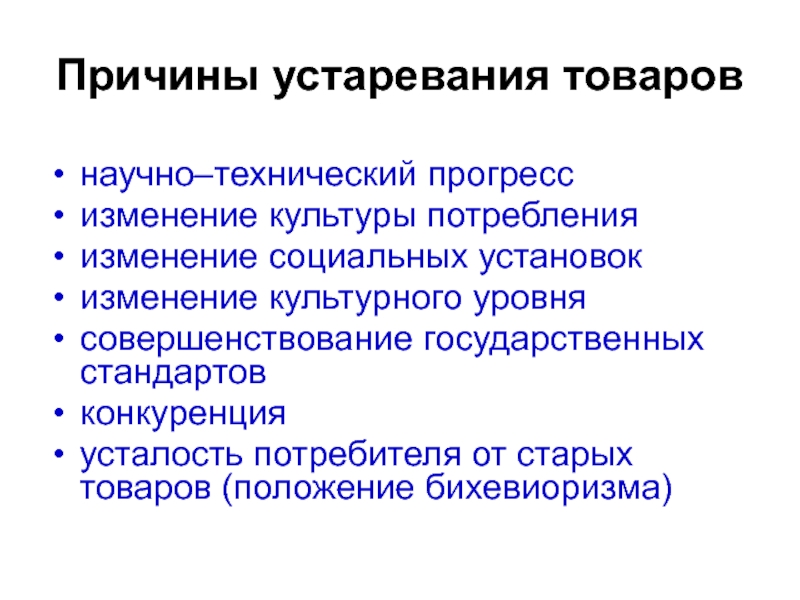 Причины устаревания товаров

• научно–технический прогресс
• изменение культуры потребления
• изменение социальных установок
• изменение культурного уровня
• совершенствование государственных стандартов
• конкуренция
• усталость потребителя от старых товаров (положение бихевиоризма)